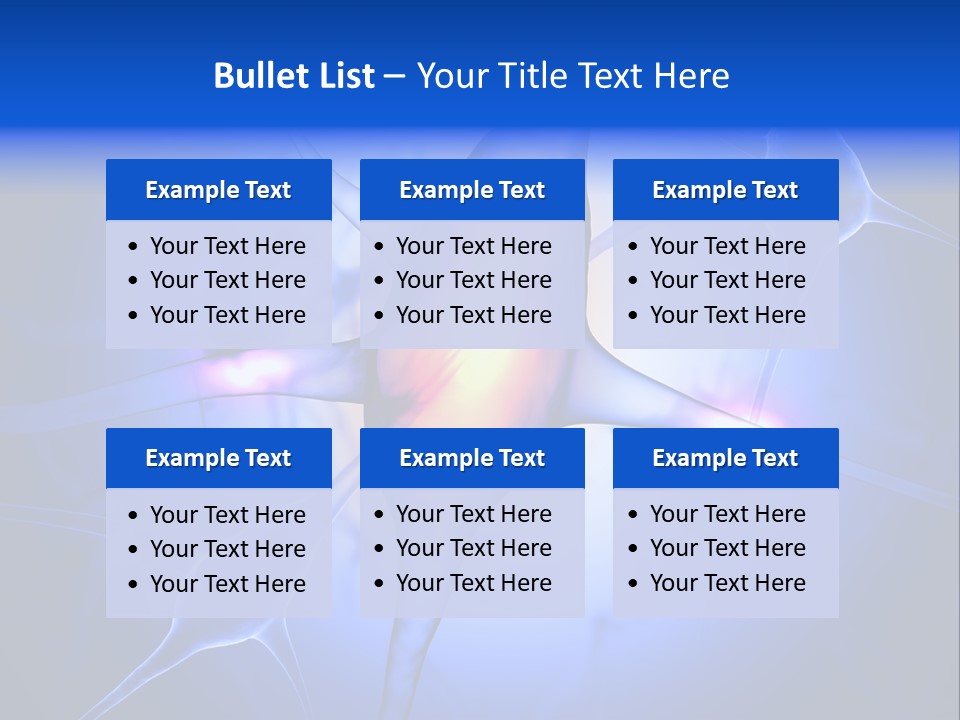 Bullet List – Your Title Text Here

Example Text
• Your Text Here
• Your Text Here
• Your Text Here

Example Text
• Your Text Here
• Your Text Here
• Your Text Here

Example Text
• Your Text Here
• Your Text Here
• Your Text Here

Example Text
• Your Text Here
• Your Text Here
• Your Text Here

Example Text
• Your Text Here
• Your Text Here
• Your Text Here

Example Text
• Your Text Here
• Your Text Here
• Your Text Here